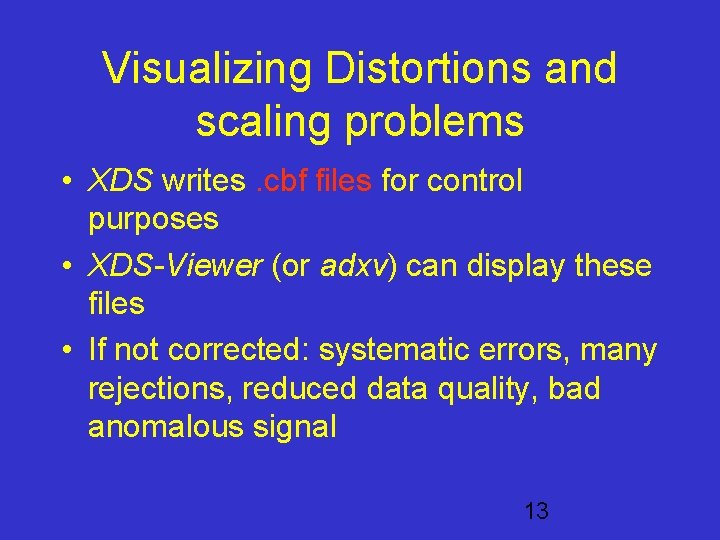 Visualizing Distortions and scaling problems

• XDS writes .cbf files for control purposes

• XDS-Viewer (or adxv) can display these files

• If not corrected: systematic errors, many rejections, reduced data quality, bad anomalous signal

13